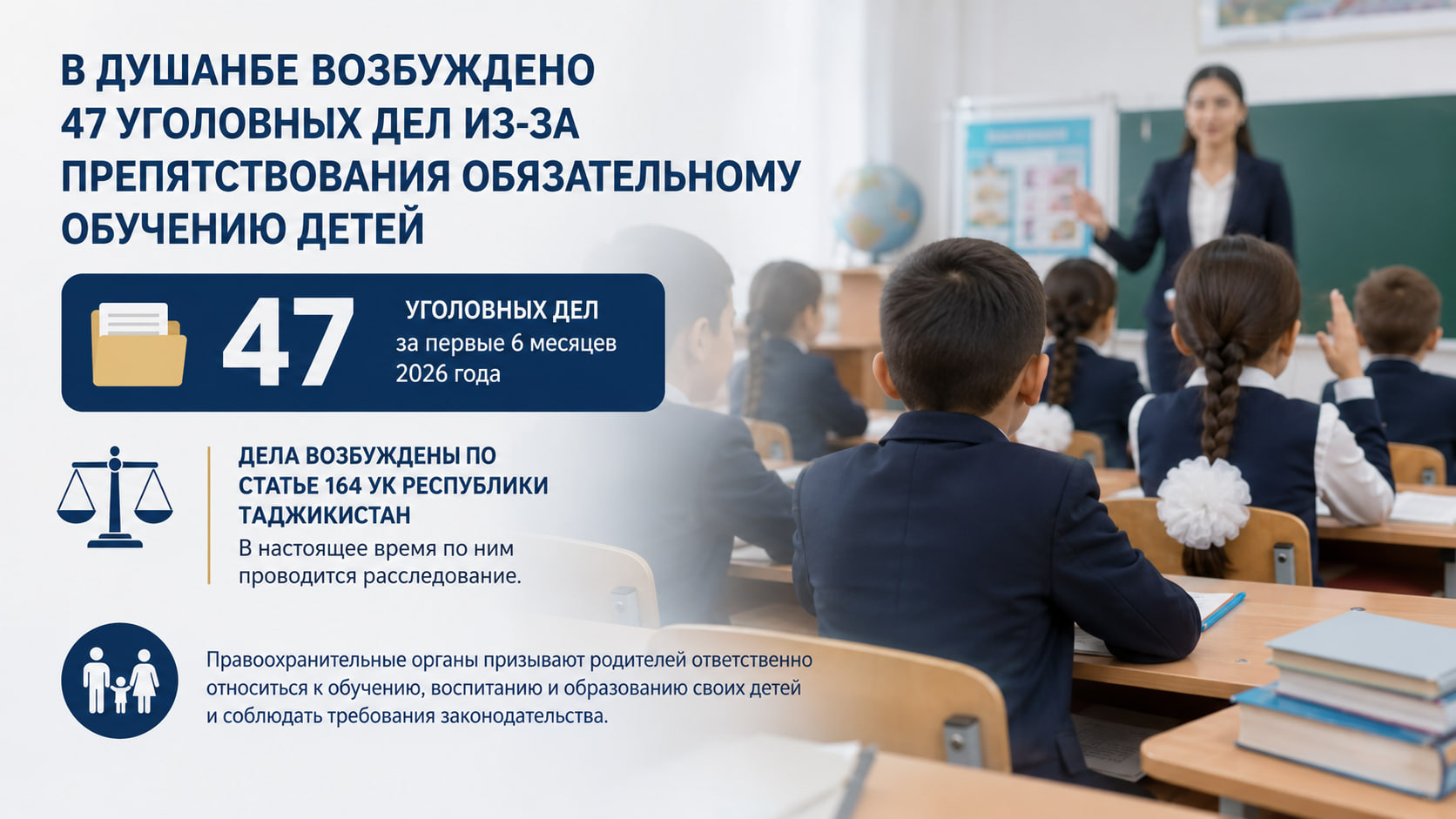 В ДУШАНБЕ ВОЗБУЖДЕНО 47 УГОЛОВНЫХ ДЕЛ ИЗ-ЗА ПРЕПЯТСТВОВАНИЯ ОБЯЗАТЕЛЬНОМУ ОБУЧЕНИЮ ДЕТЕЙ

47

УГОЛОВНЫХ ДЕЛ
за первые 6 месяцев
2026 года

ДЕЛА ВОЗБУЖДЕНЫ ПО СТАТЬЕ 164 УК РЕСПУБЛИКИ ТАДЖИКИСТАН

В настоящее время по ним проводится расследование.

Правоохранительные органы призывают родителей ответственно относиться к обучению, воспитанию и образованию своих детей и соблюдать требования законодательства.